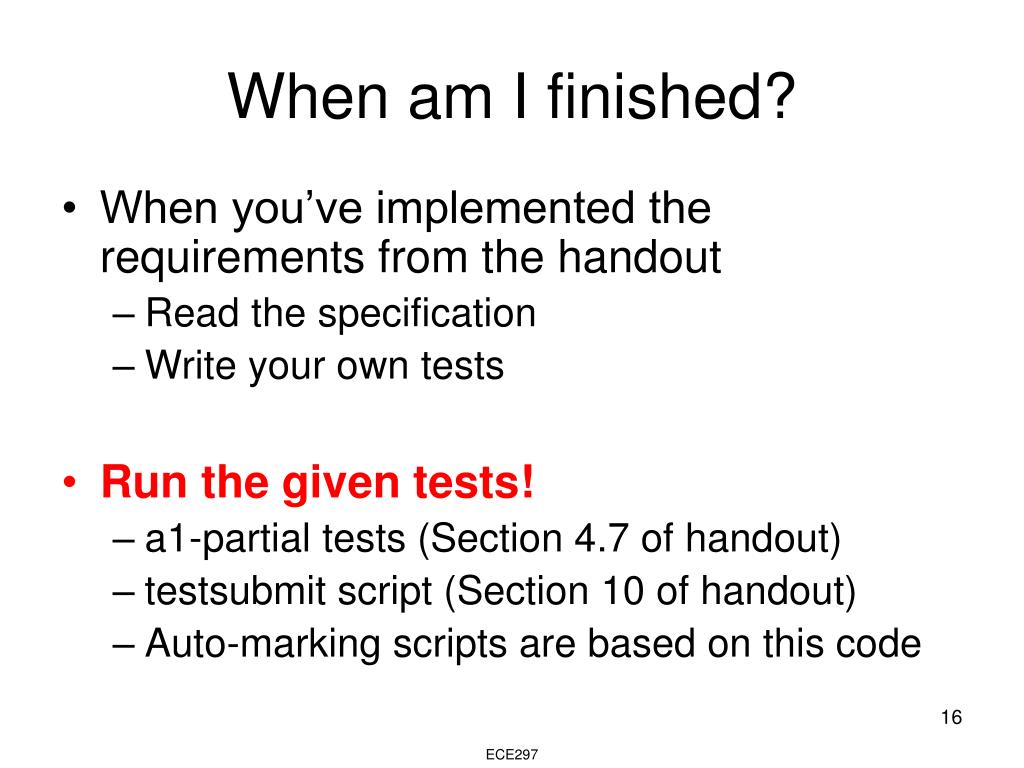 When am I finished?

• When you've implemented the requirements from the handout
– Read the specification
– Write your own tests

• Run the given tests!
– a1-partial tests (Section 4.7 of handout)
– testsubmit script (Section 10 of handout)
– Auto-marking scripts are based on this code

16

ECE297